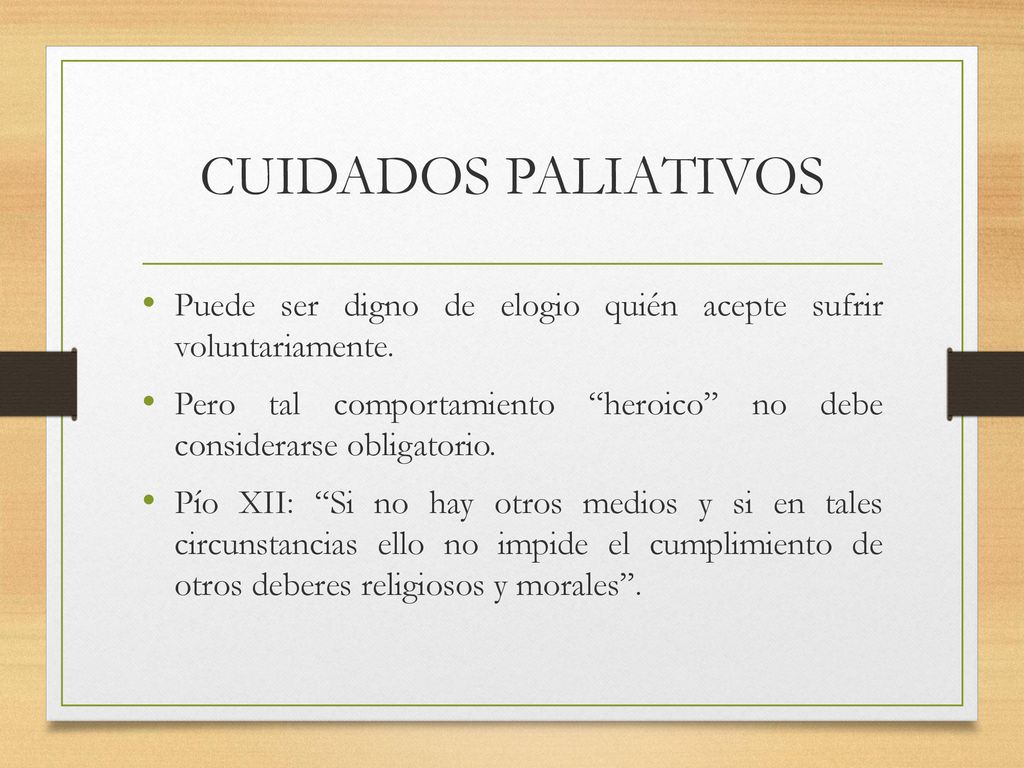 CUIDADOS PALIATIVOS

• Puede ser digno de elogio quién acepte sufrir voluntariamente.

• Pero tal comportamiento “heroico” no debe considerarse obligatorio.

• Pío XII: “Si no hay otros medios y si en tales circunstancias ello no impide el cumplimiento de otros deberes religiosos y morales”.